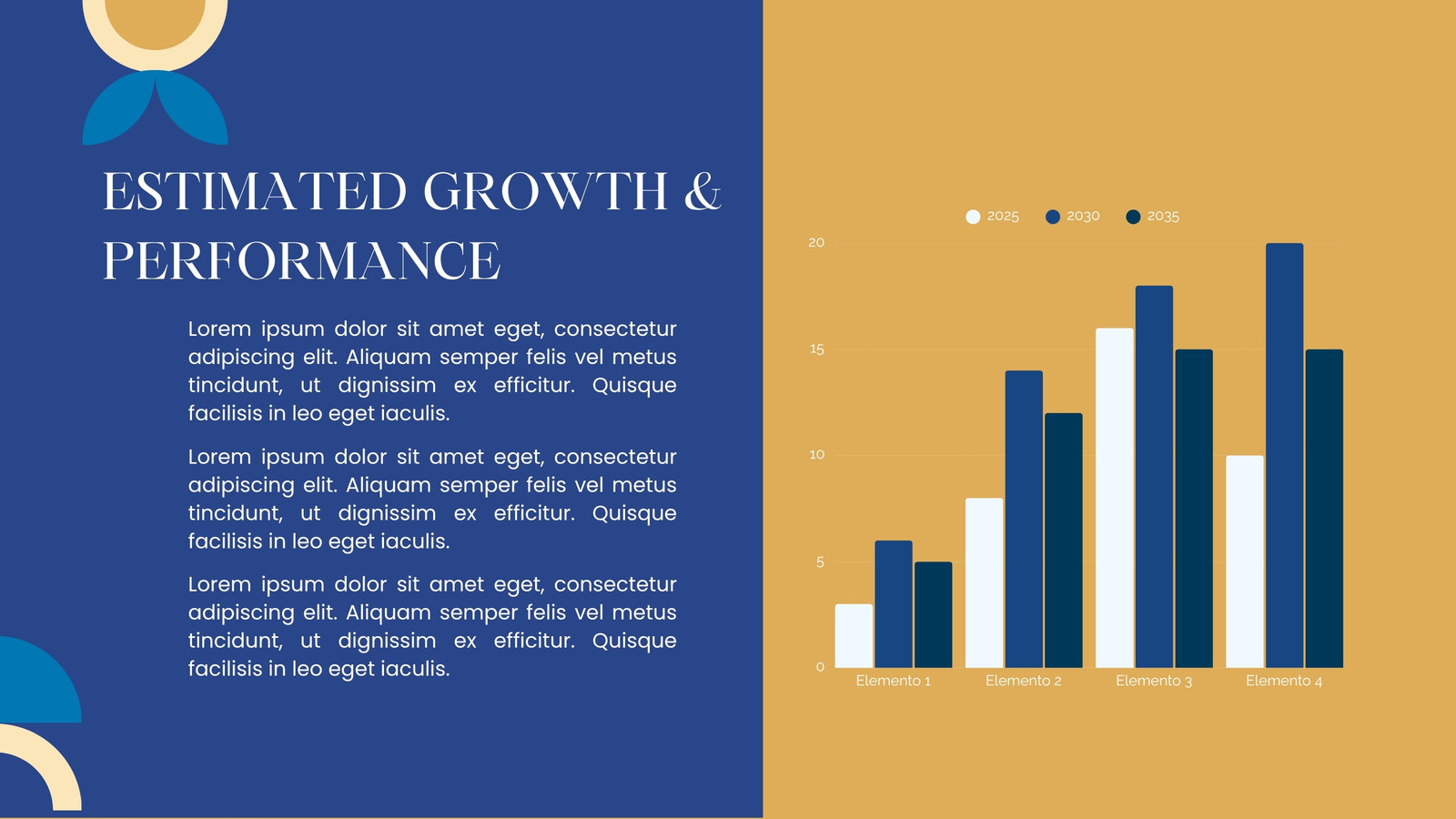 ESTIMATED GROWTH & PERFORMANCE

Lorem ipsum dolor sit amet eget, consectetur adipiscing elit. Aliquam semper felis vel metus tincidunt, ut dignissim ex efficitur. Quisque facilisis in leo eget iaculis.

Lorem ipsum dolor sit amet eget, consectetur adipiscing elit. Aliquam semper felis vel metus tincidunt, ut dignissim ex efficitur. Quisque facilisis in leo eget iaculis.

Lorem ipsum dolor sit amet eget, consectetur adipiscing elit. Aliquam semper felis vel metus tincidunt, ut dignissim ex efficitur. Quisque facilisis in leo eget iaculis.

2025 2030 2035

20
15
10
5
0

Elemento 1 Elemento 2 Elemento 3 Elemento 4